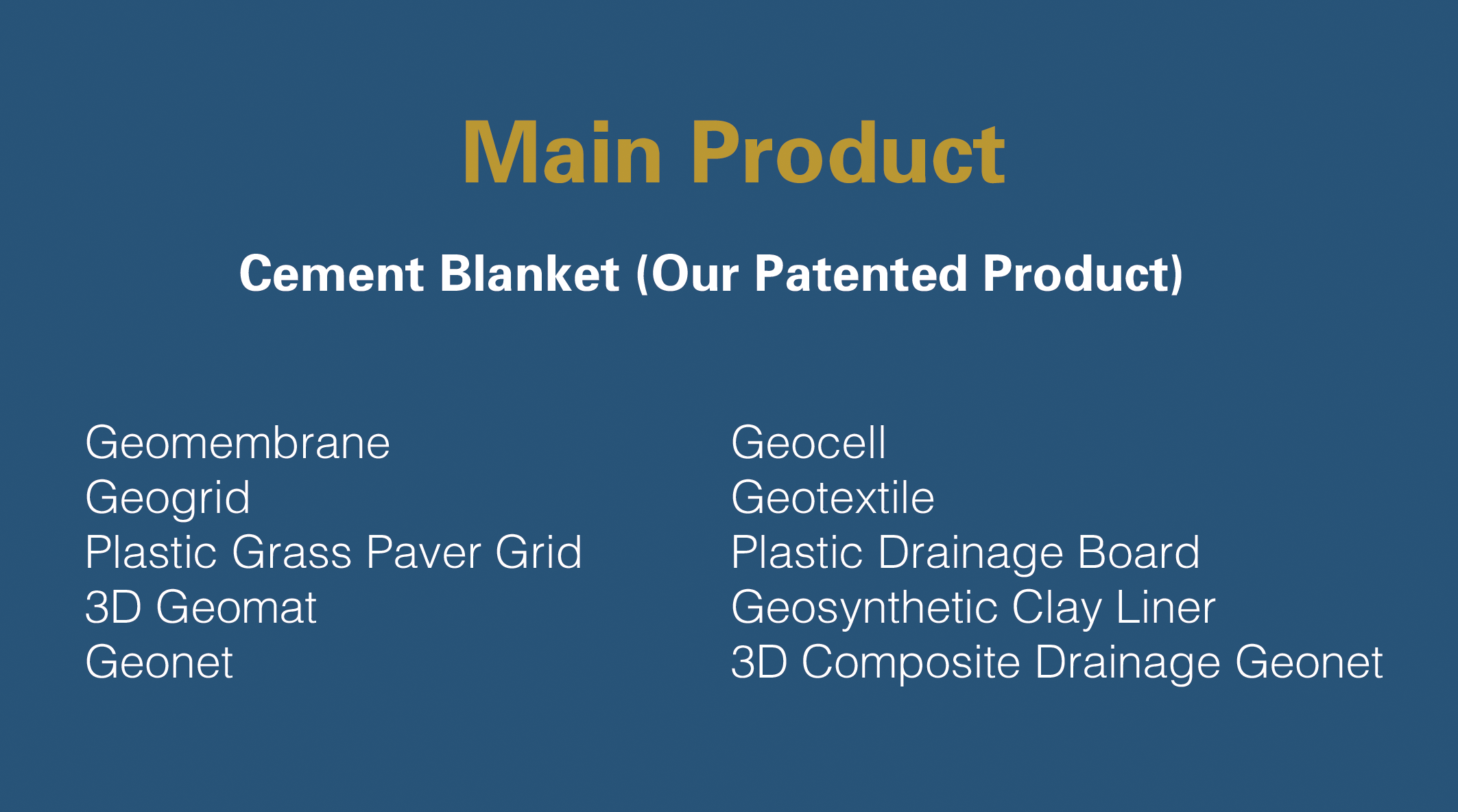 Main Product

Cement Blanket (Our Patented Product)

Geomembrane
Geogrid
Plastic Grass Paver Grid
3D Geomat
Geonet

Geocell
Geotextile
Plastic Drainage Board
Geosynthetic Clay Liner
3D Composite Drainage Geonet